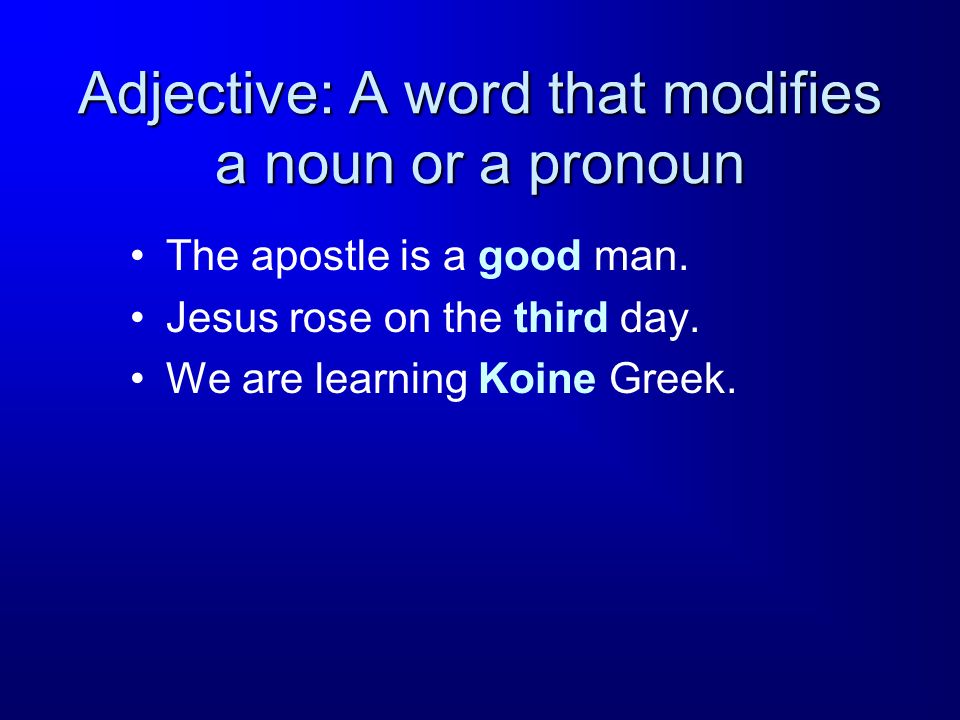 Adjective: A word that modifies a noun or a pronoun

• The apostle is a good man.
• Jesus rose on the third day.
• We are learning Koine Greek.